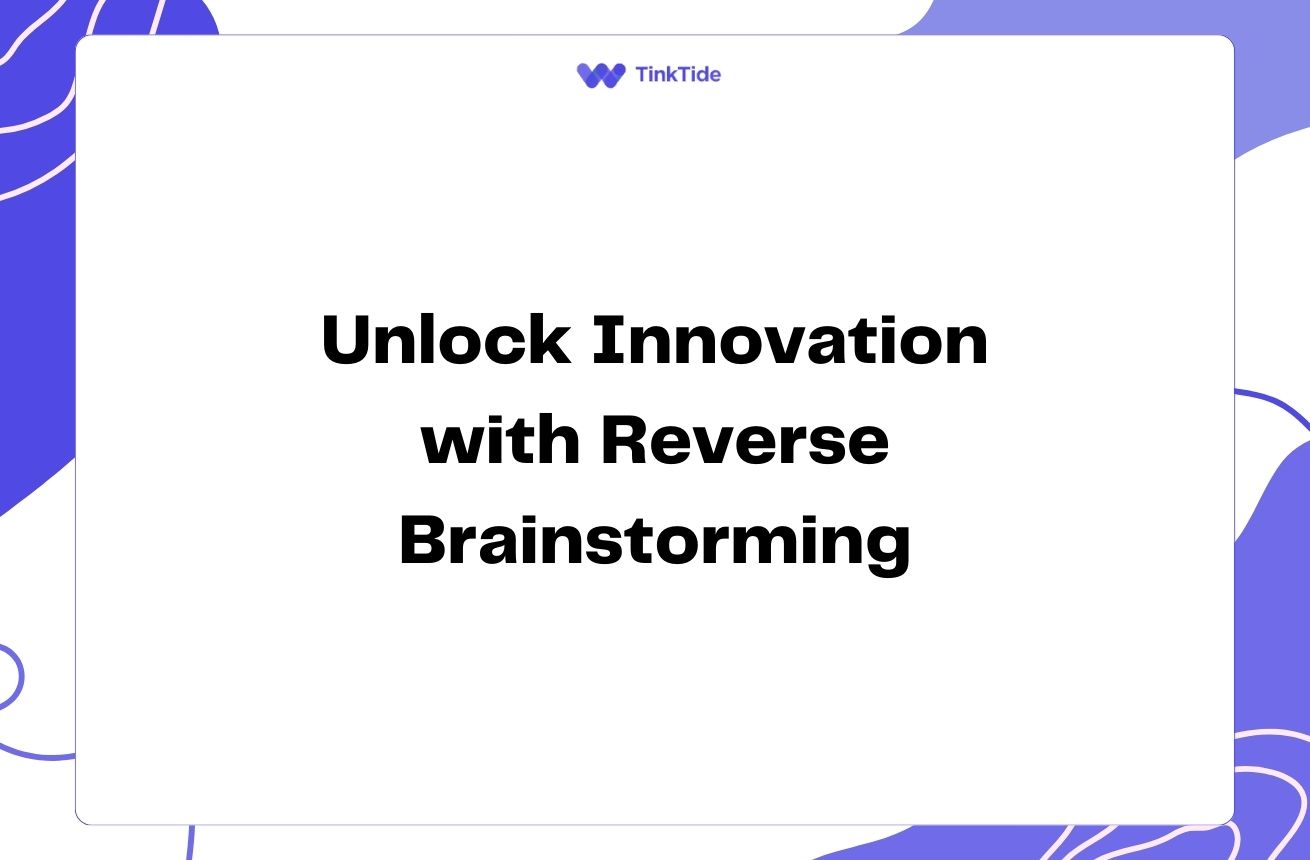 TinkTide

Unlock Innovation with Reverse Brainstorming